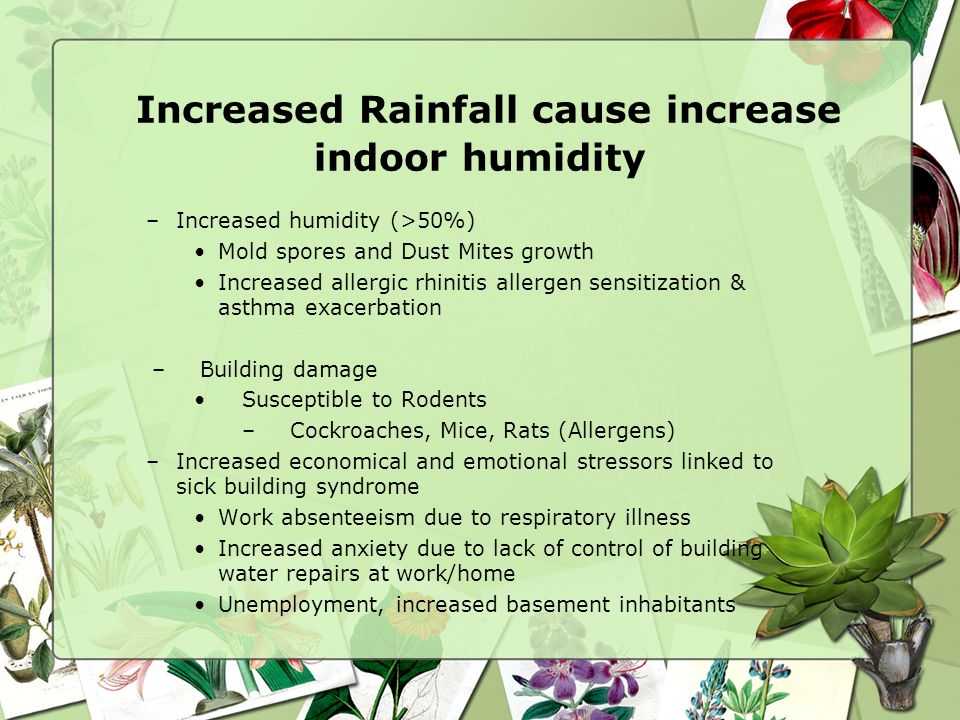 Increased Rainfall cause increase indoor humidity

– Increased humidity (>50%)
  • Mold spores and Dust Mites growth
  • Increased allergic rhinitis allergen sensitization & asthma exacerbation

– Building damage
  • Susceptible to Rodents
    – Cockroaches, Mice, Rats (Allergens)
– Increased economical and emotional stressors linked to sick building syndrome
  • Work absenteeism due to respiratory illness
  • Increased anxiety due to lack of control of building water repairs at work/home
  • Unemployment, increased basement inhabitants